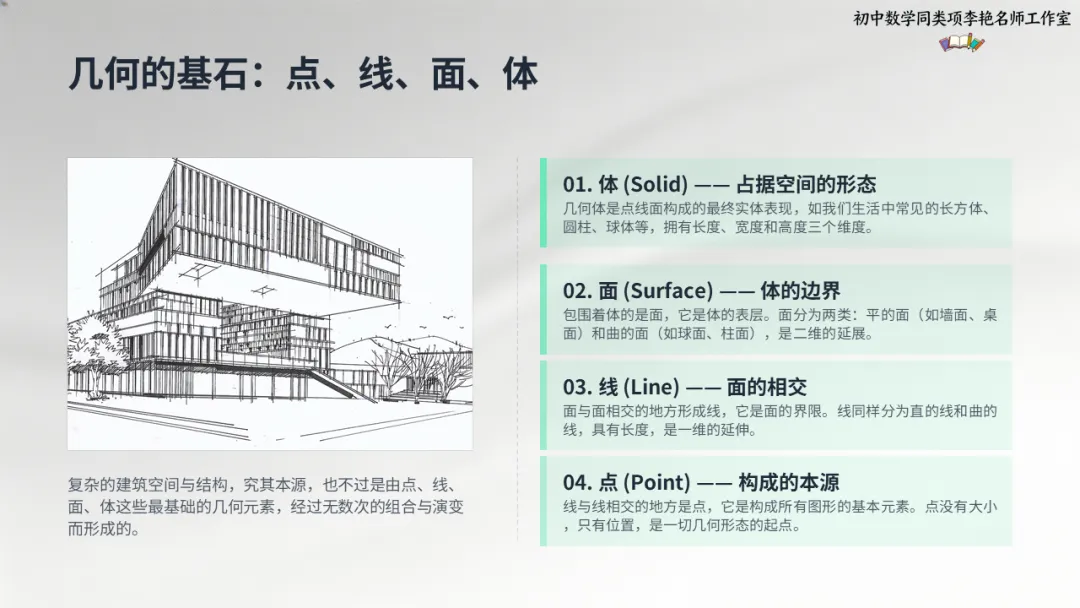 初中数学同类项李艳名师工作室

几何的基石：点、线、面、体

复杂的建筑空间与结构，究其本源，也不过是由点、线、面、体这些最基础的几何元素，经过无数次的组合与演变而形成的。

01. 体 (Solid) —— 占据空间的形态
几何体是点线面构成的最终实体表现，如我们生活中常见的长方体、圆柱、球体等，拥有长度、宽度和高度三个维度。

02. 面 (Surface) —— 体的边界
包围着体的是面，它是体的表层。面分为两类：平的面（如墙面、桌面）和曲的面（如球面、柱面），是二维的延展。

03. 线 (Line) —— 面的相交
面与面相交的地方形成线，它是面的界限。线同样分为直的线和曲的线，具有长度，是一维的延伸。

04. 点 (Point) —— 构成的本源
线与线相交的地方是点，它是构成所有图形的基本元素。点没有大小，只有位置，是一切几何形态的起点。